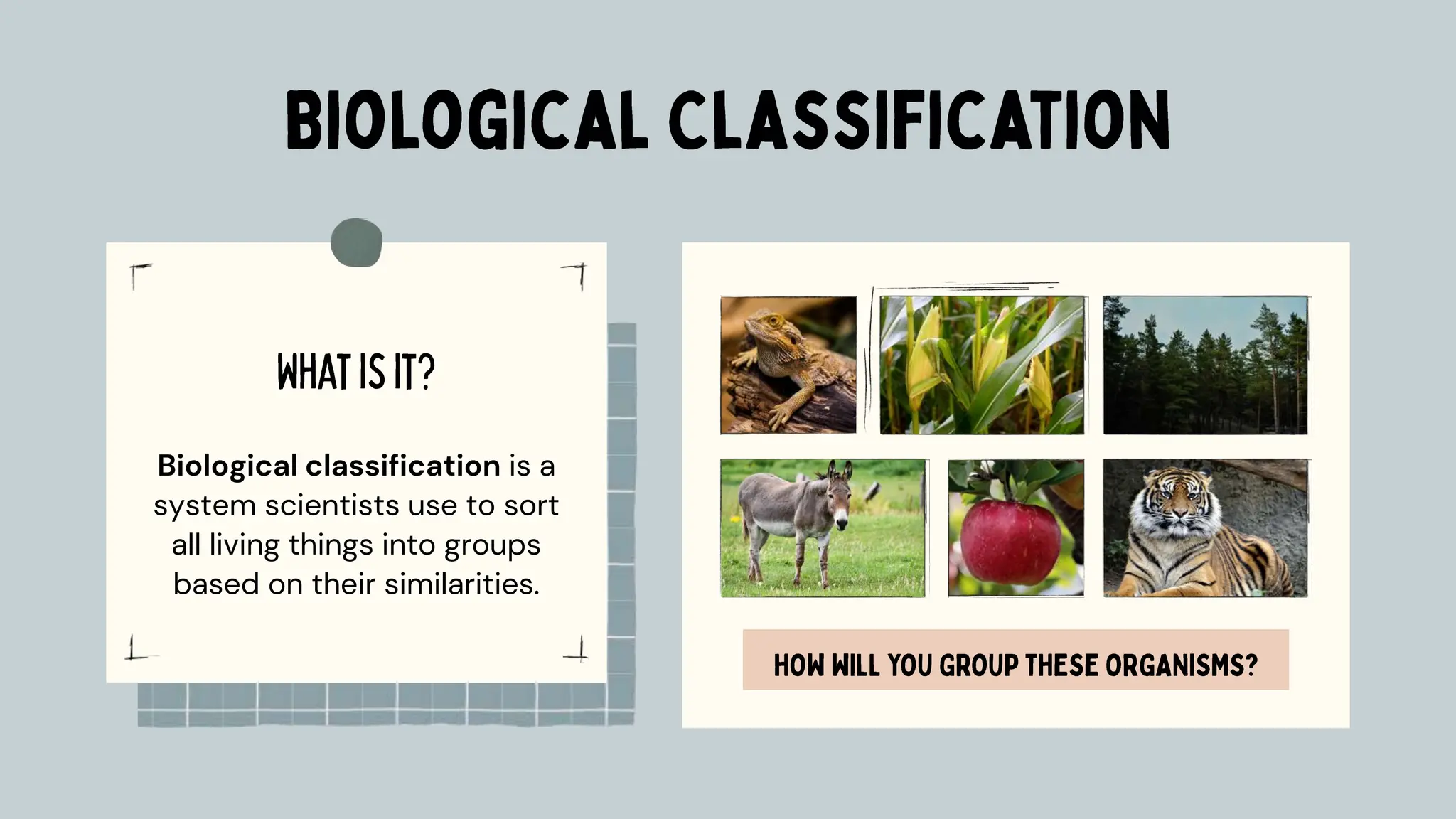 BIOLOGICAL CLASSIFICATION

WHAT IS IT?

Biological classification is a system scientists use to sort all living things into groups based on their similarities.

HOW WILL YOU GROUP THESE ORGANISMS?